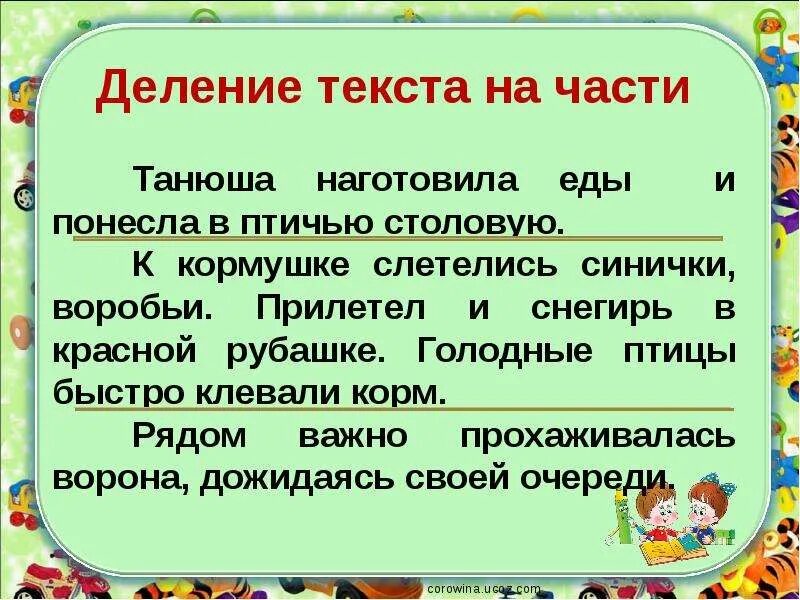 Деление текста на части

Танюша наготовила еды и понесла в птичью столовую.

К кормушке слетелись синички, воробьи. Прилетел и снегирь в красной рубашке. Голодные птицы быстро клевали корм.

Рядом важно прохаживалась ворона, дожидаясь своей очереди.

corowina.ucoz.com